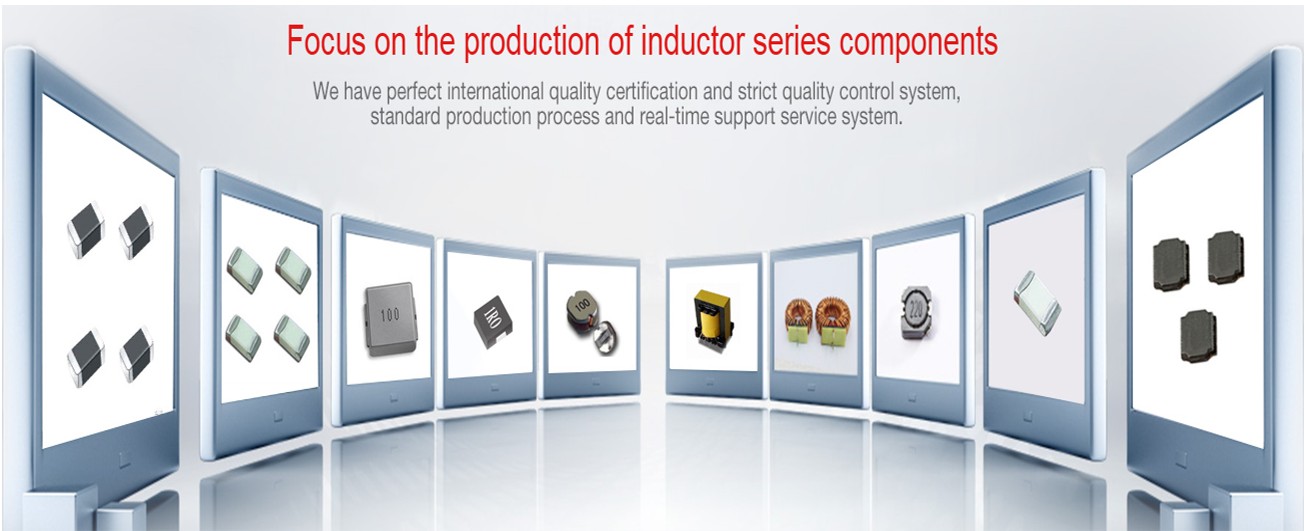 Focus on the production of inductor series components

We have perfect international quality certification and strict quality control system, standard production process and real-time support service system.

100

1R0

100

220